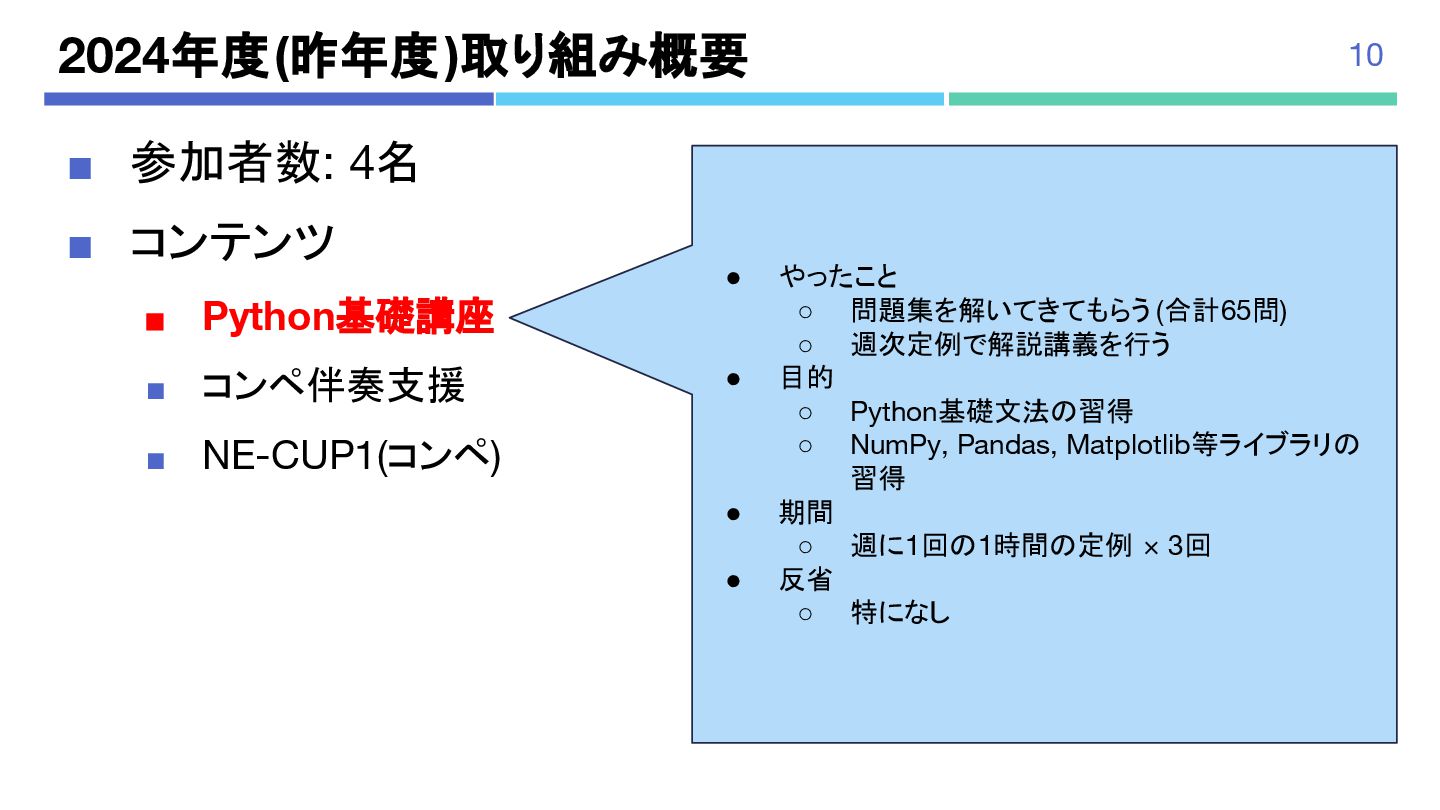 2024年度(昨年度)取り組み概要

10

■ 参加者数: 4名
■ コンテンツ
■ Python基礎講座
■ コンペ伴奏支援
■ NE-CUP1(コンペ)

● やったこと
○ 問題集を解いてきてもらう(合計65問)
○ 週次定例で解説講義を行う
● 目的
○ Python基礎文法の習得
○ NumPy, Pandas, Matplotlib等ライブラリの習得
● 期間
○ 週に1回の1時間の定例 × 3回
● 反省
○ 特になし